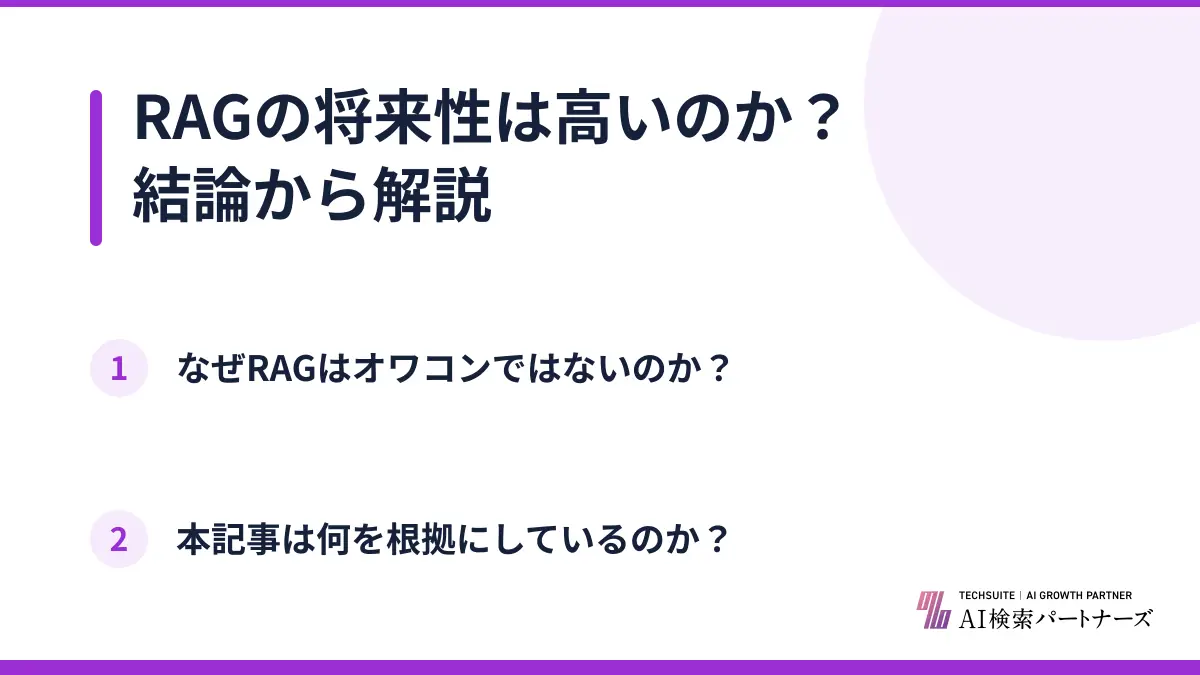 RAGの将来性は高いのか？
結論から解説

1 なぜRAGはオワコンではないのか？

2 本記事は何を根拠にしているのか？

TECHSUITE | AI GROWTH PARTNER
AI検索パートナーズ